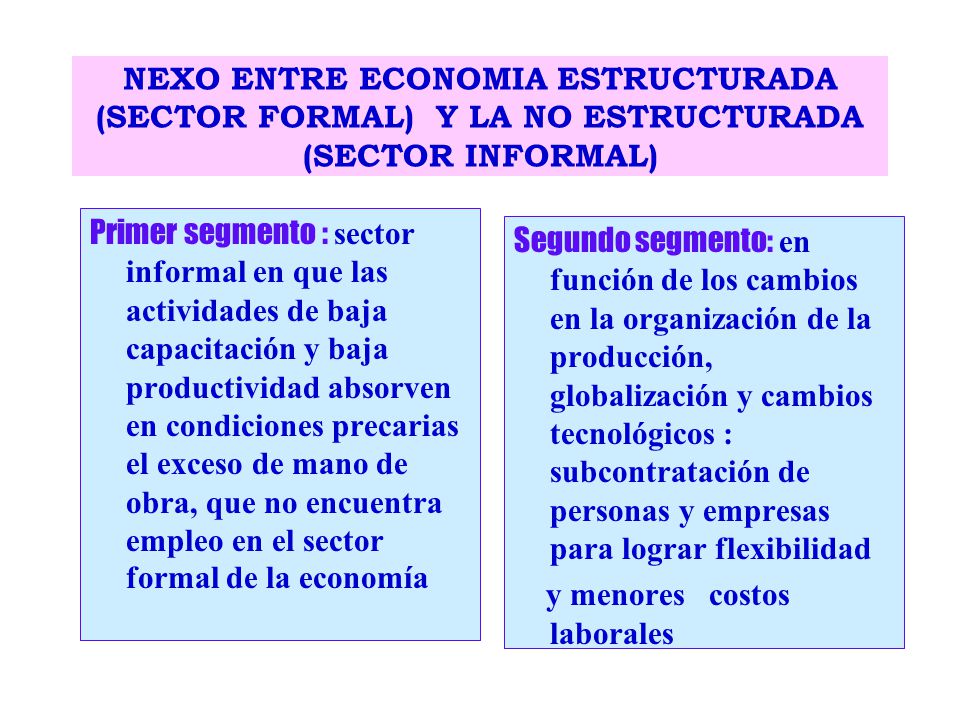 NEXO ENTRE ECONOMIA ESTRUCTURADA (SECTOR FORMAL) Y LA NO ESTRUCTURADA (SECTOR INFORMAL)

Primer segmento : sector informal en que las actividades de baja capacitación y baja productividad absorven en condiciones precarias el exceso de mano de obra, que no encuentra empleo en el sector formal de la economía

Segundo segmento: en función de los cambios en la organización de la producción, globalización y cambios tecnológicos : subcontratación de personas y empresas para lograr flexibilidad

y menores costos laborales